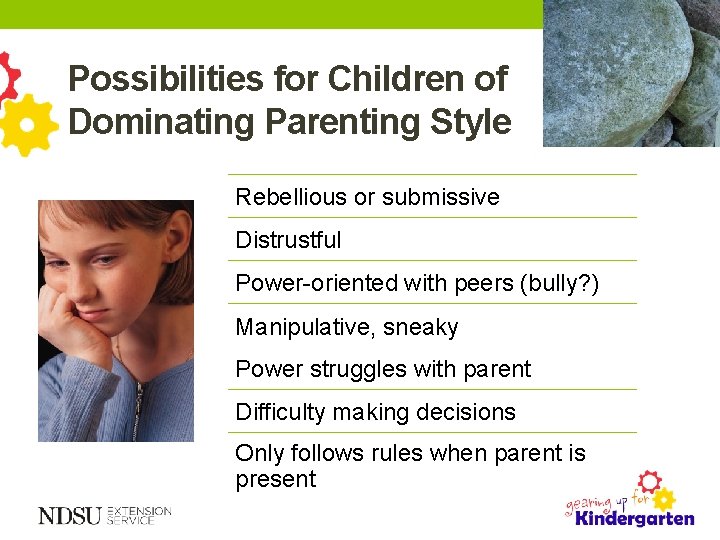 Possibilities for Children of Dominating Parenting Style

Rebellious or submissive

Distrustful

Power-oriented with peers (bully?)

Manipulative, sneaky

Power struggles with parent

Difficulty making decisions

Only follows rules when parent is present

NDSU EXTENSION SERVICE

gearing up for Kindergarten